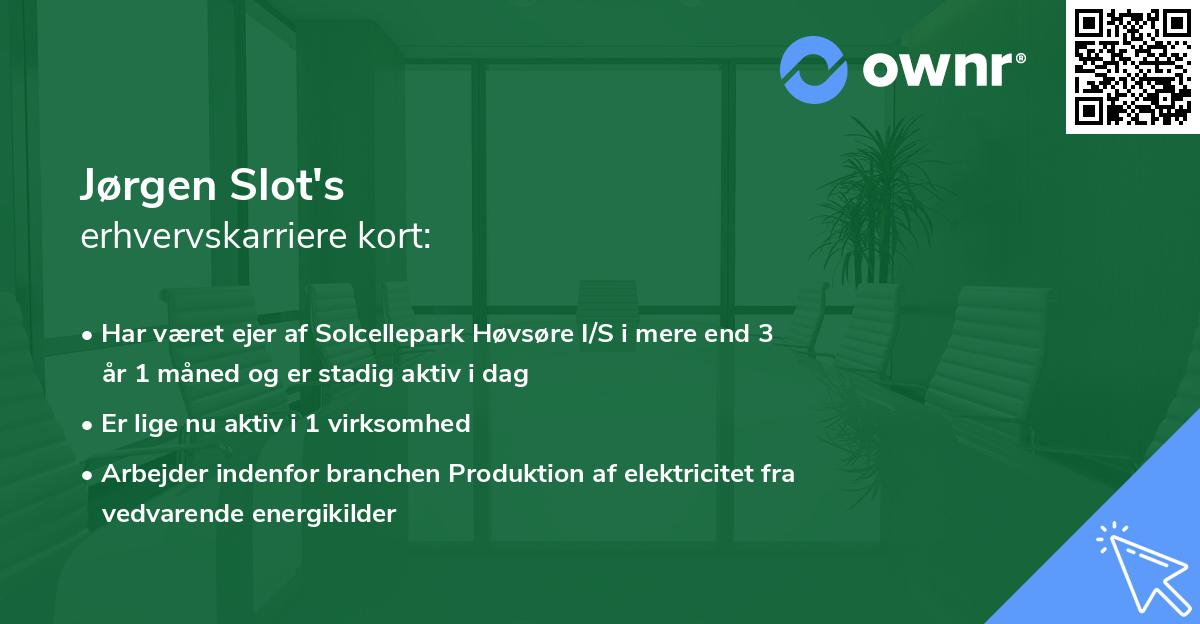 ownr®

Jørgen Slot's
erhvervskarriere kort:

• Har været ejer af Solcellepark Høvsøre I/S i mere end 3 år 1 måned og er stadig aktiv i dag

• Er lige nu aktiv i 1 virksomhed

• Arbejder indenfor branchen Produktion af elektricitet fra vedvarende energikilder